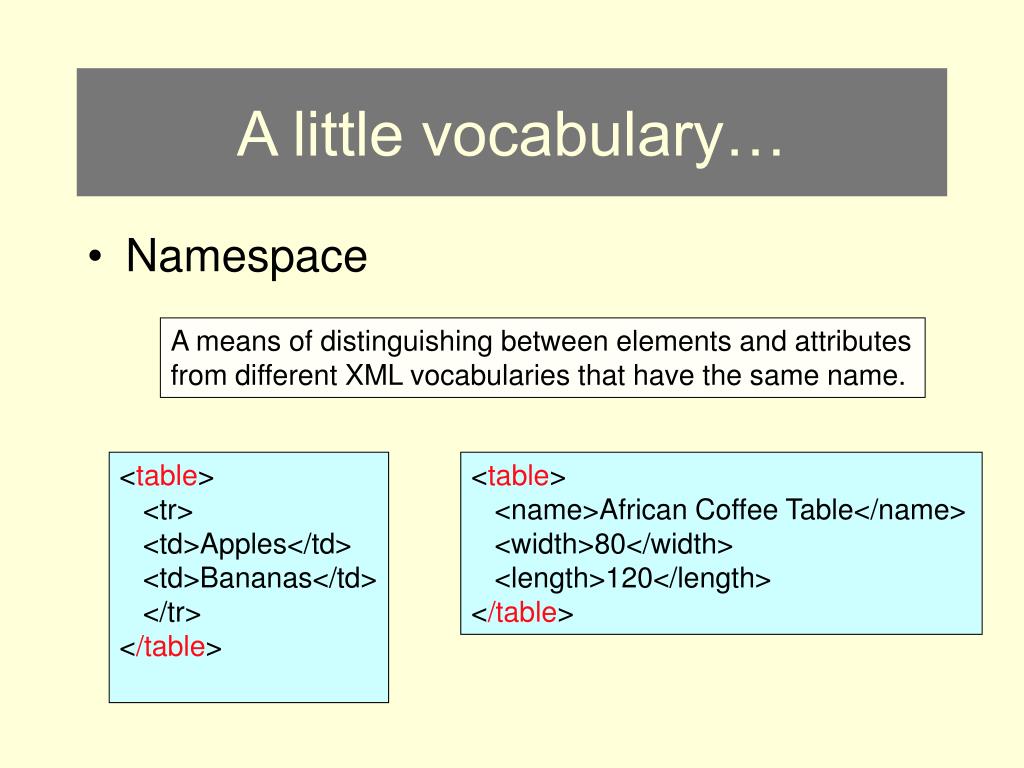 A little vocabulary…

• Namespace

A means of distinguishing between elements and attributes from different XML vocabularies that have the same name.

<table>
<tr>
<td>Apples</td>
<td>Bananas</td>
</tr>
</table>

<table>
<name>African Coffee Table</name>
<width>80</width>
<length>120</length>
</table>